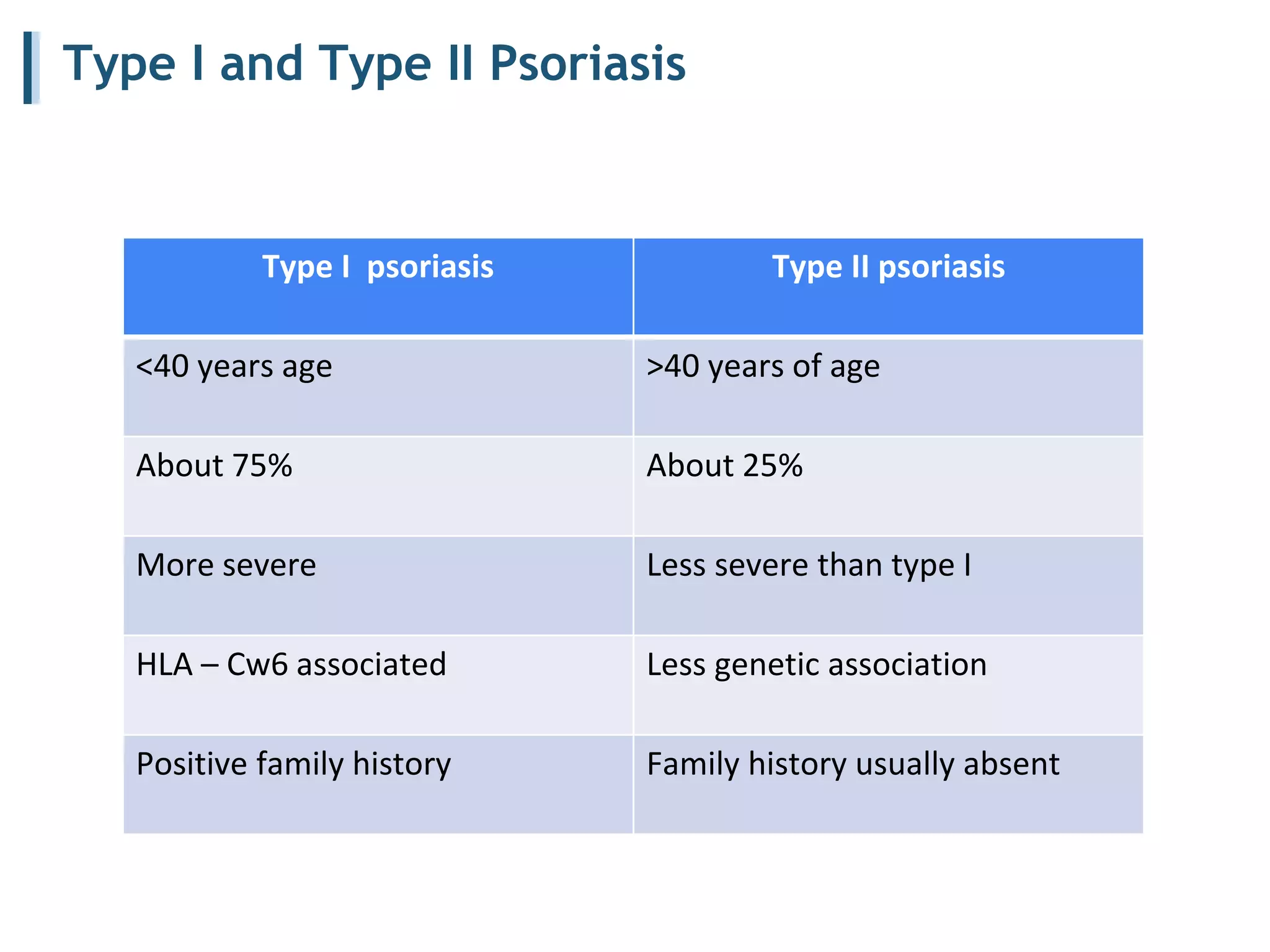 Type I and Type II Psoriasis

| Type I psoriasis | Type II psoriasis |
|---|---|
| <40 years age | >40 years of age |
| About 75% | About 25% |
| More severe | Less severe than type I |
| HLA – Cw6 associated | Less genetic association |
| Positive family history | Family history usually absent |